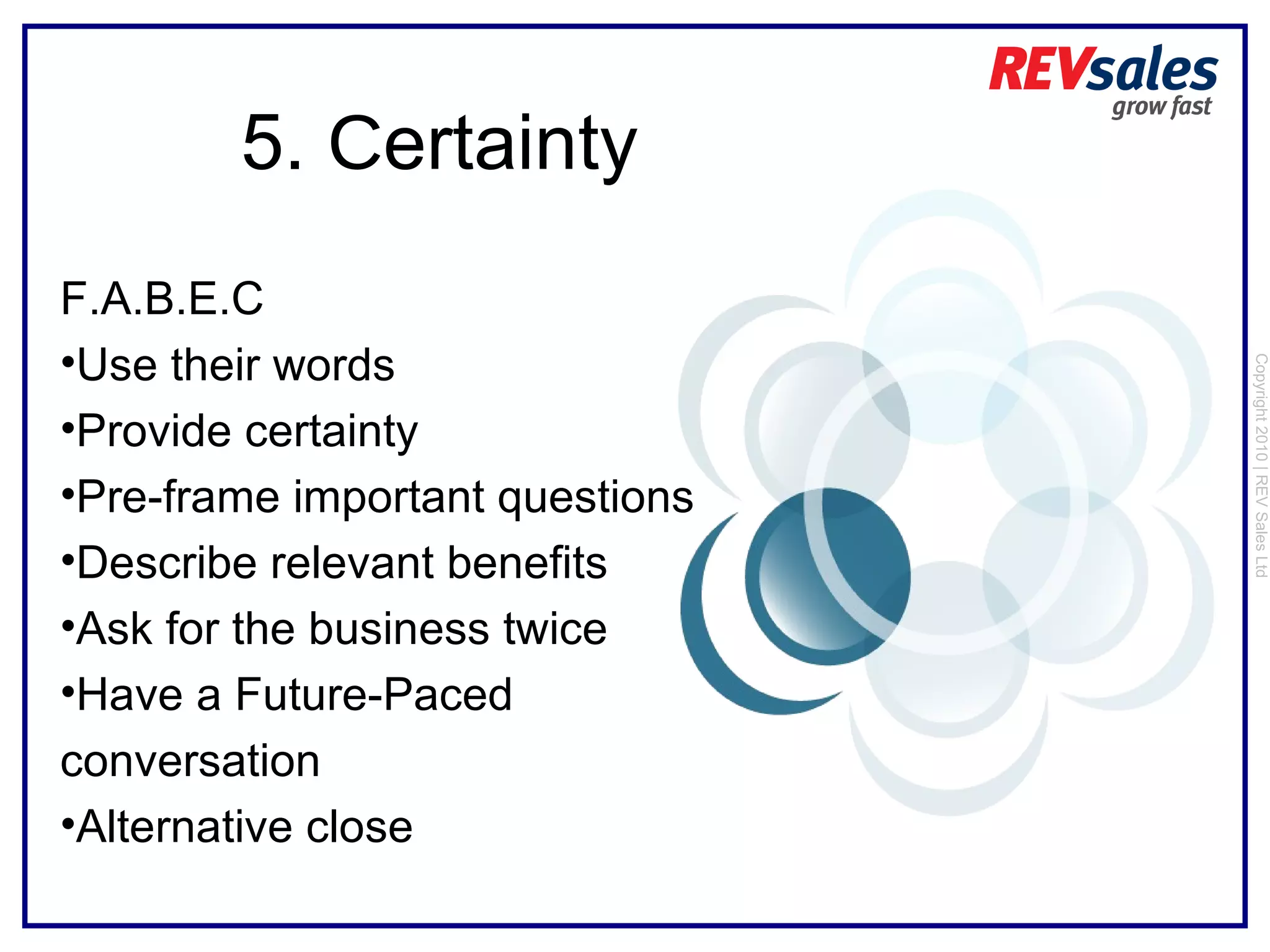 REVsales
grow fast

5. Certainty

F.A.B.E.C
•Use their words
•Provide certainty
•Pre-frame important questions
•Describe relevant benefits
•Ask for the business twice
•Have a Future-Paced conversation
•Alternative close

Copyright 2010 | REV Sales Ltd